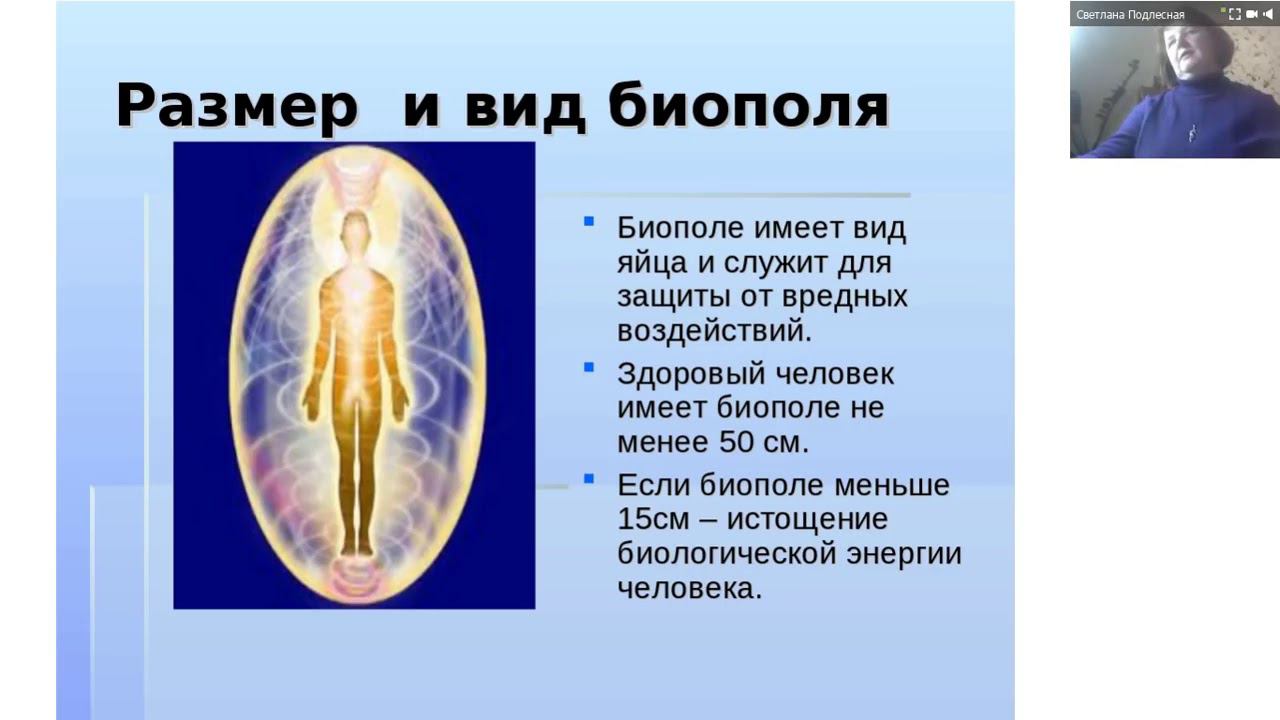 Размер  и вид биополя

- Биополе имеет вид яйца и служит для защиты от вредных воздействий.
- Здоровый человек имеет биополе не менее 50 см.
- Если биополе меньше 15см – истощение биологической энергии человека.

Светлана Подлесная